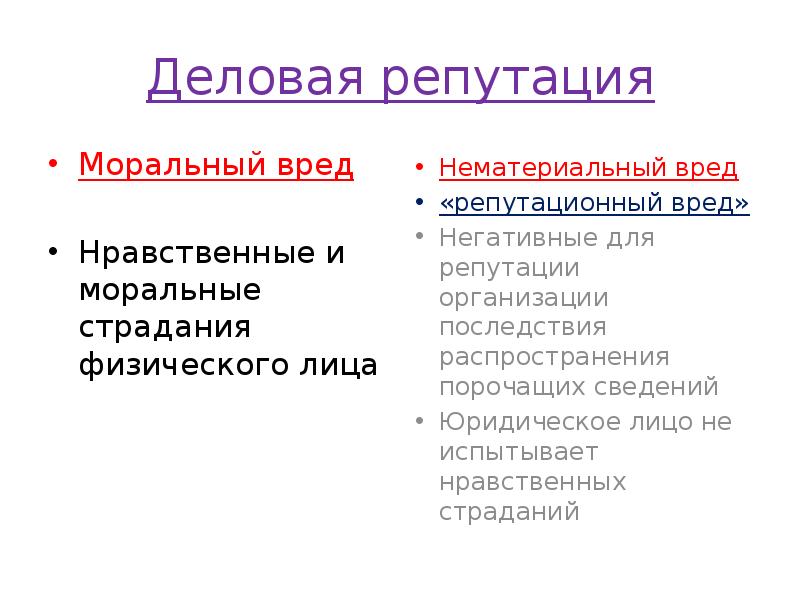 Деловая репутация

• Моральный вред

• Нравственные и моральные страдания физического лица

• Нематериальный вред
• «репутационный вред»
• Негативные для репутации организации последствия распространения порочащих сведений
• Юридическое лицо не испытывает нравственных страданий